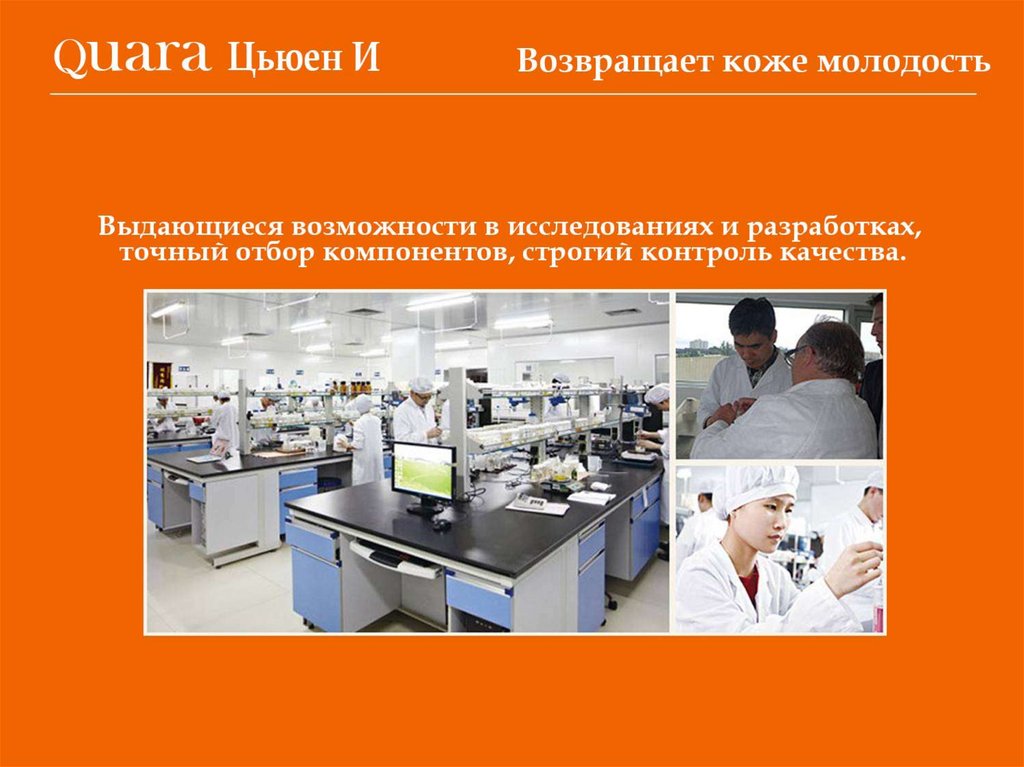 Quara Цьюен И

Возвращает коже молодость

Выдающиеся возможности в исследованиях и разработках, точный отбор компонентов, строгий контроль качества.